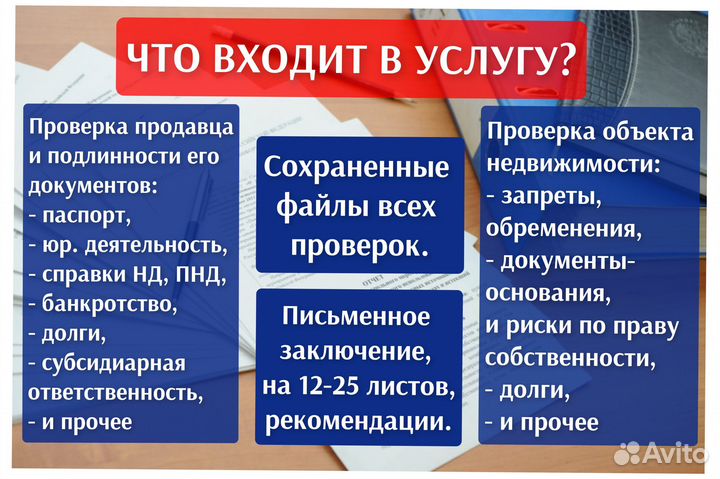 ЧТО ВХОДИТ В УСЛУГУ?

Проверка продавца и подлинности его документов:
- паспорт,
- юр. деятельность,
- справки НД, ПНД,
- банкротство,
- долги,
- субсидиарная ответственность,
- и прочее

Сохраненные файлы всех проверок.

Письменное заключение, на 12-25 листов, рекомендации.

Проверка объекта недвижимости:
- запреты, обременения,
- документы-основания,
и риски по праву собственности,
- долги,
- и прочее

Avito